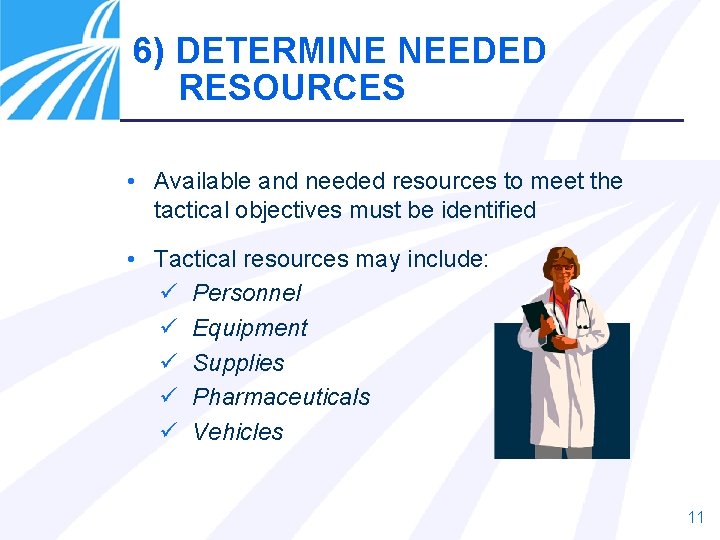 6) DETERMINE NEEDED RESOURCES

• Available and needed resources to meet the tactical objectives must be identified

• Tactical resources may include:
✓ Personnel
✓ Equipment
✓ Supplies
✓ Pharmaceuticals
✓ Vehicles

11